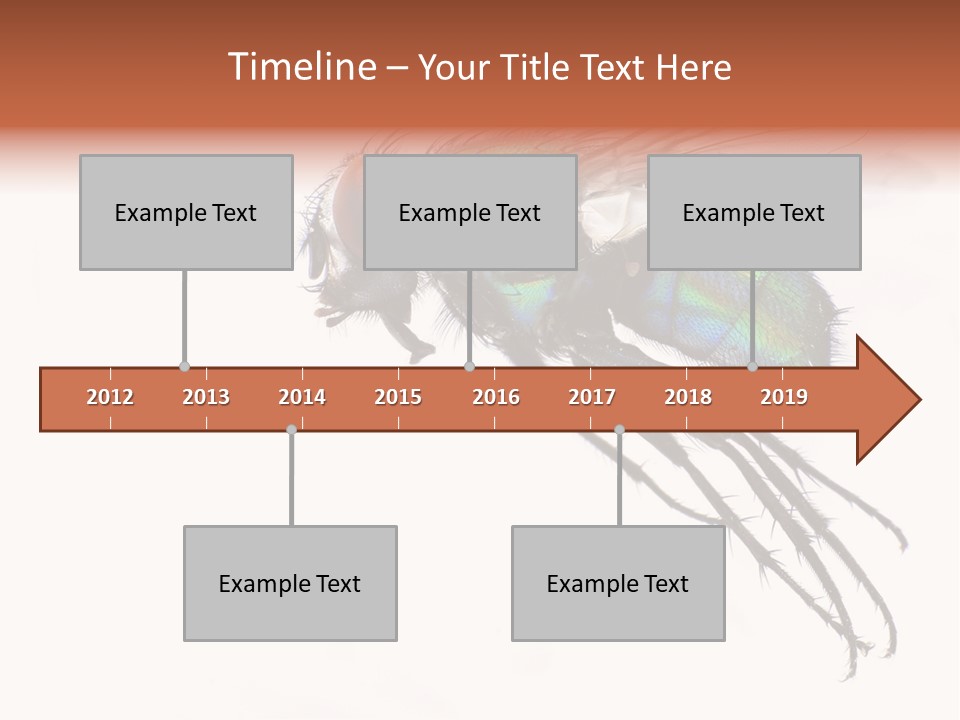 Timeline – Your Title Text Here

Example Text

Example Text

Example Text

2012 2013 2014 2015 2016 2017 2018 2019

Example Text

Example Text